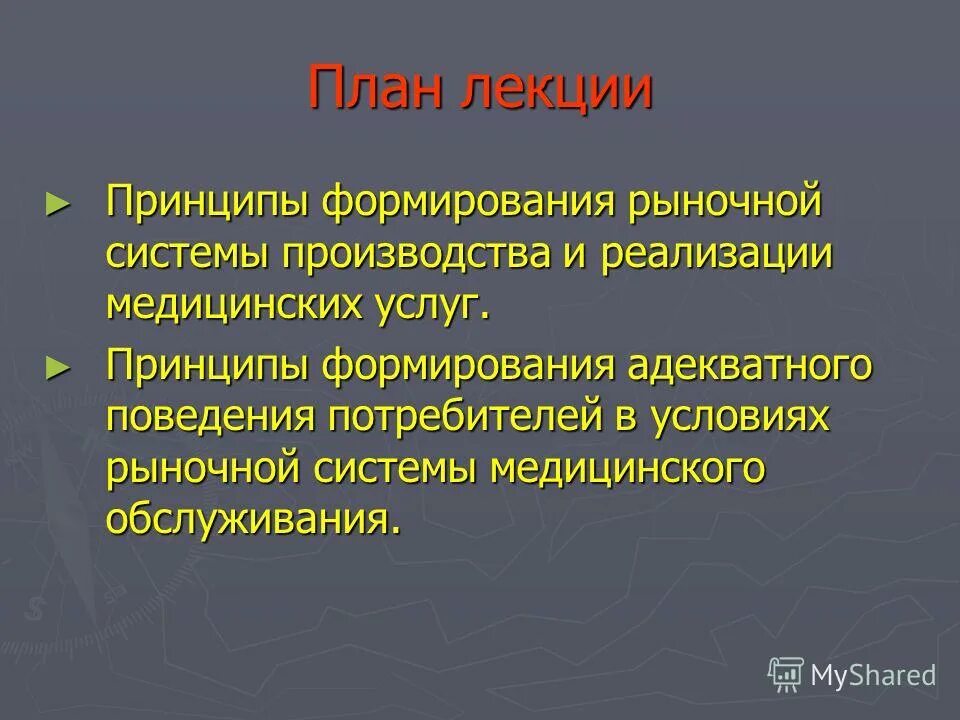 План лекции

► Принципы формирования рыночной системы производства и реализации медицинских услуг.

► Принципы формирования адекватного поведения потребителей в условиях рыночной системы медицинского обслуживания.

MyShared